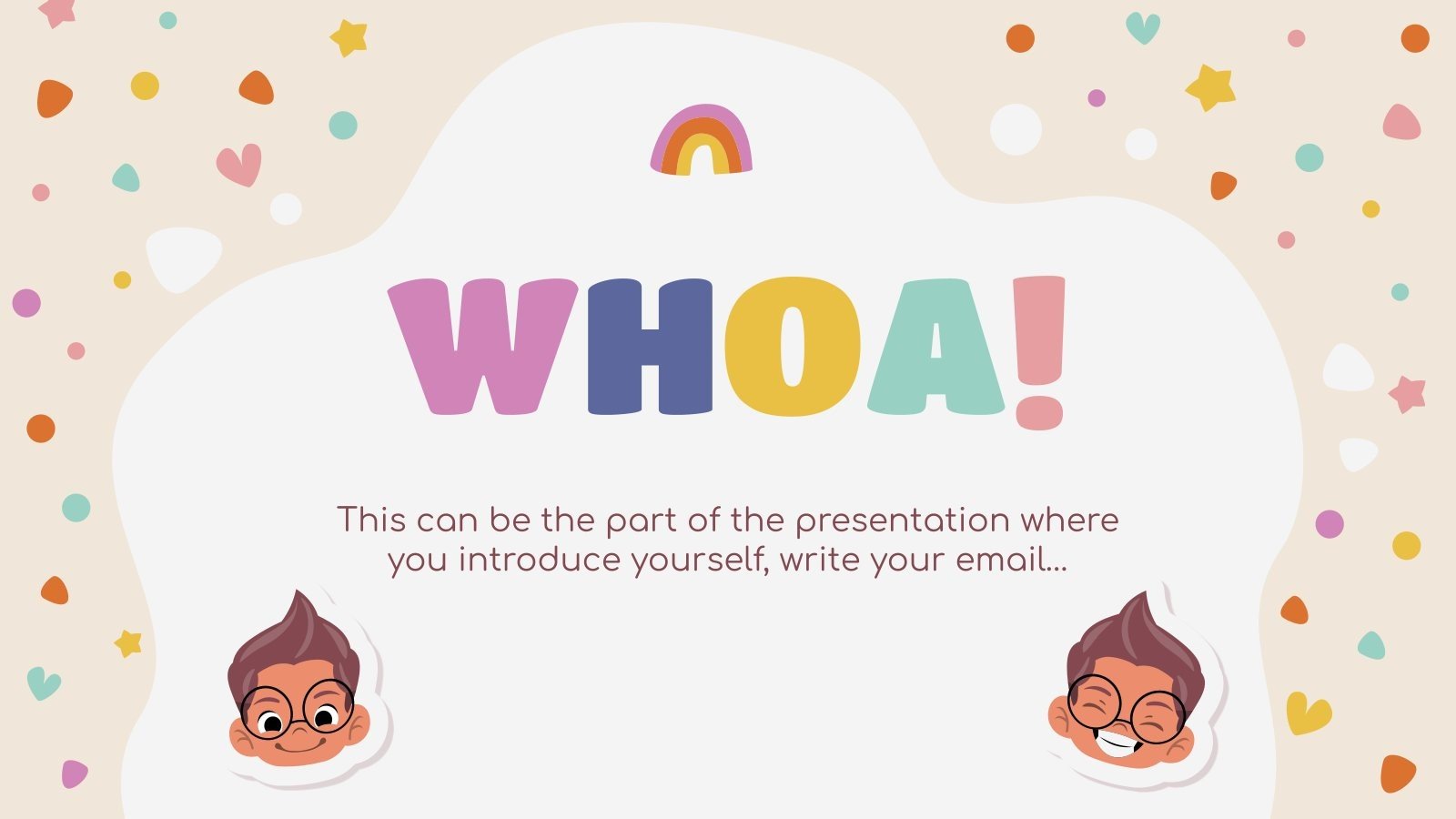 WHOA!

This can be the part of the presentation where you introduce yourself, write your email...